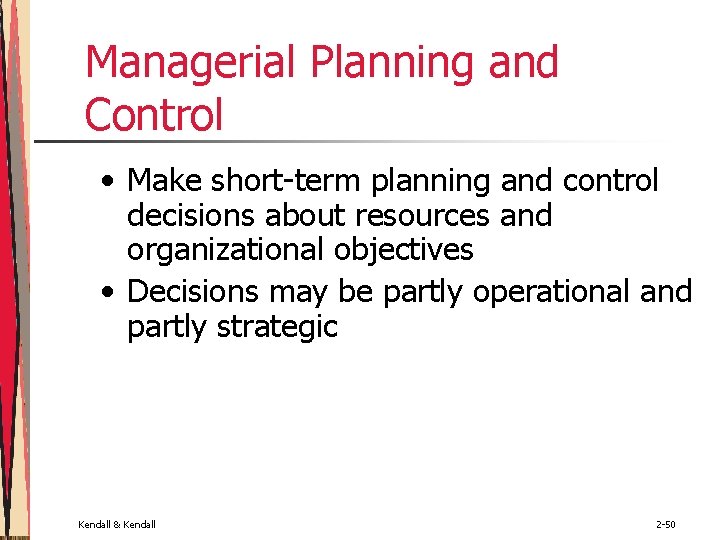 Managerial Planning and Control

• Make short-term planning and control decisions about resources and organizational objectives
• Decisions may be partly operational and partly strategic

Kendall & Kendall

2-50